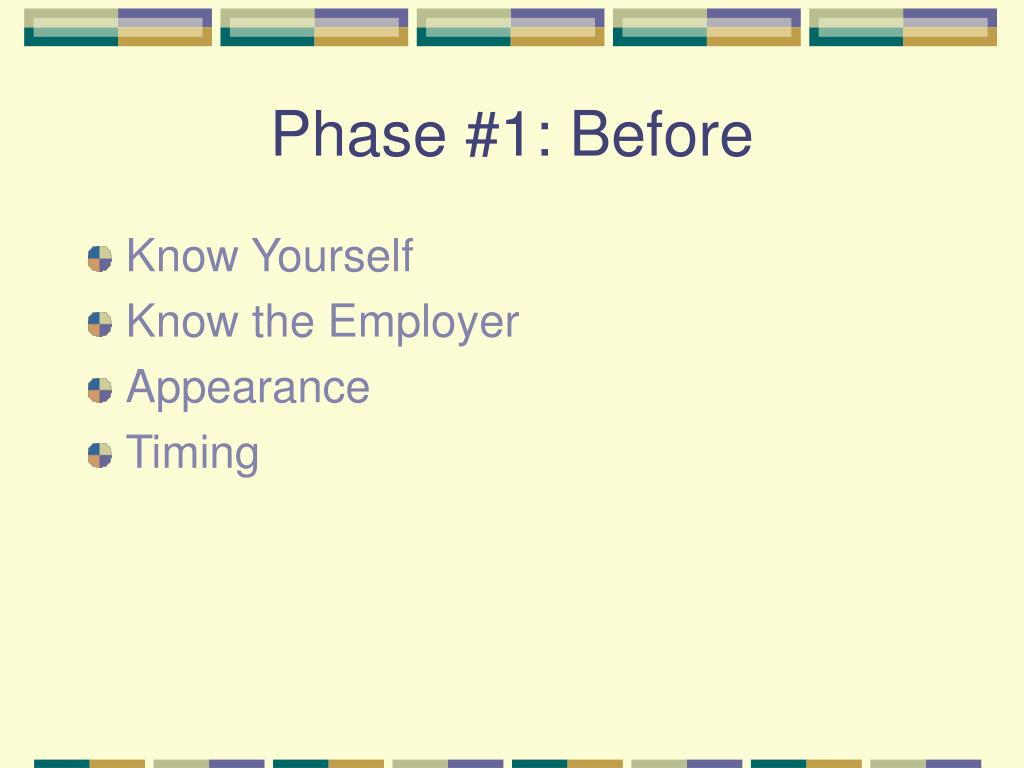 Phase #1: Before

Know Yourself
Know the Employer
Appearance
Timing